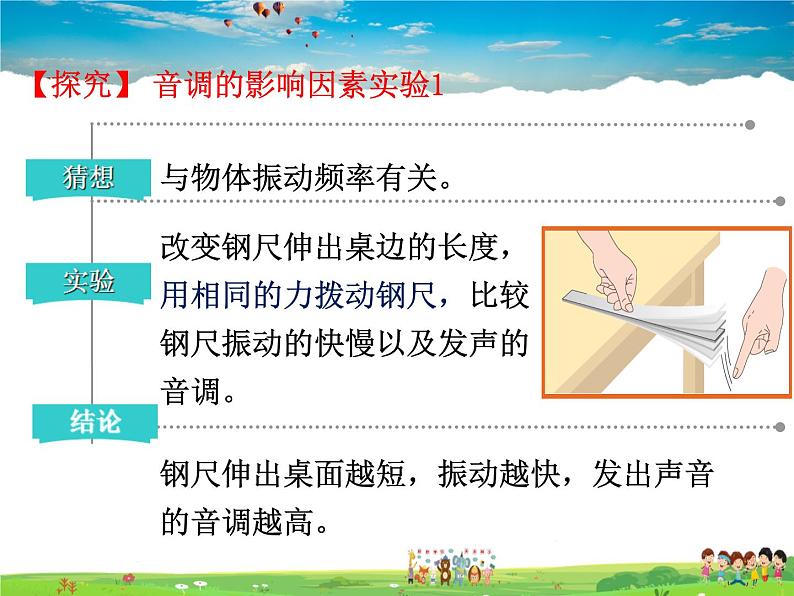 【探究】 音调的影响因素实验1

猜想

与物体振动频率有关。

实验

改变钢尺伸出桌边的长度，用相同的力拨动钢尺，比较钢尺振动的快慢以及发声的音调。

结论

钢尺伸出桌面越短，振动越快，发出声音的音调越高。